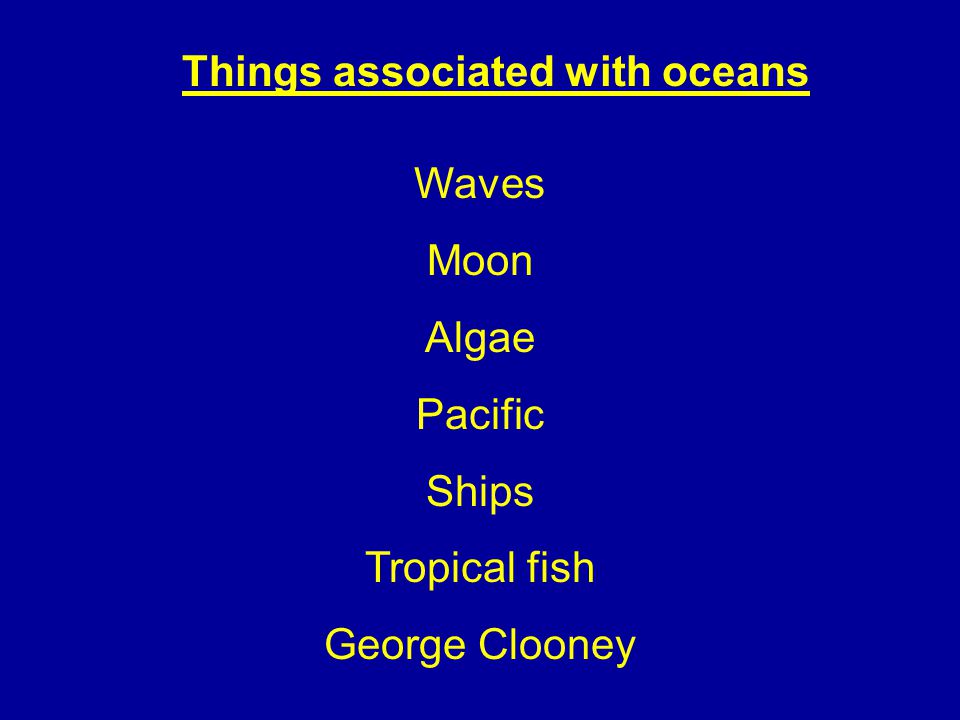 Things associated with oceans

Waves

Moon

Algae

Pacific

Ships

Tropical fish

George Clooney